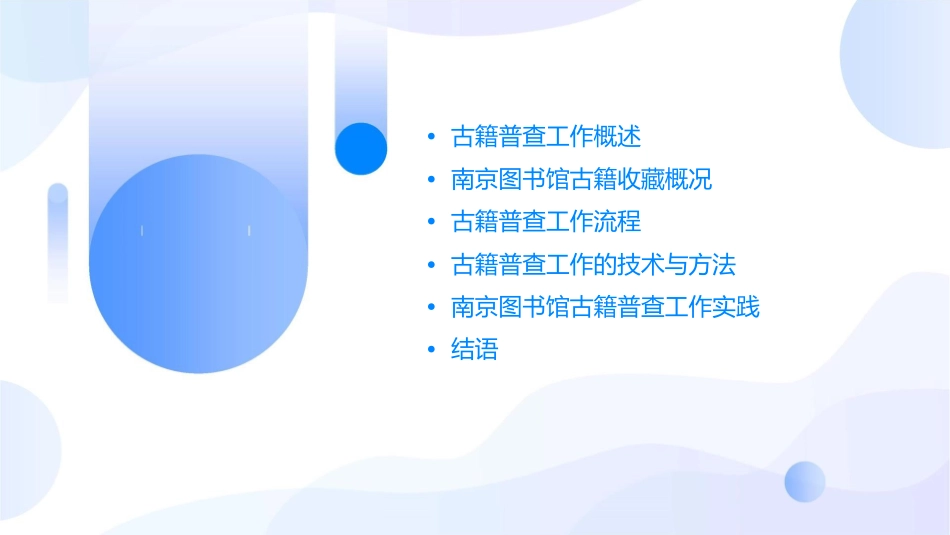 • 古籍普查工作概述
• 南京图书馆古籍收藏概况
• 古籍普查工作流程
• 古籍普查工作的技术与方法
• 南京图书馆古籍普查工作实践
• 结语